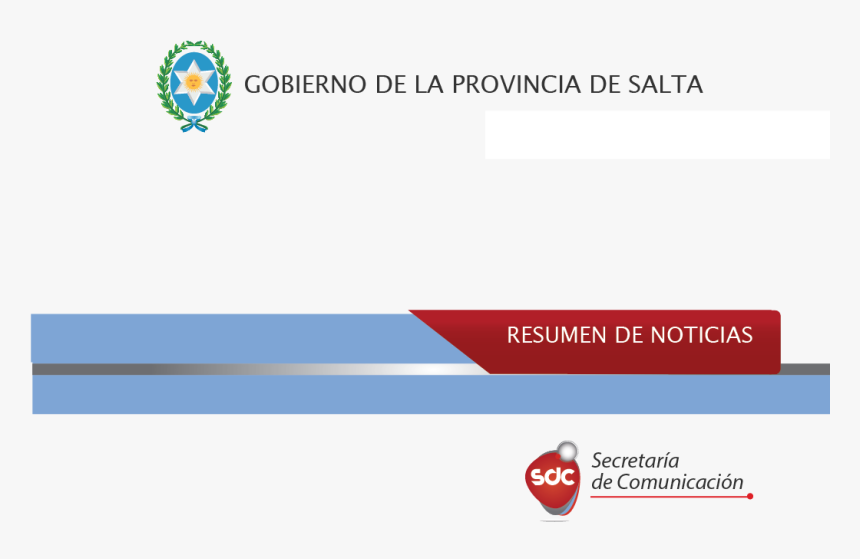 GOBIERNO DE LA PROVINCIA DE SALTA

RESUMEN DE NOTICIAS

sdc

Secretaría
de Comunicación